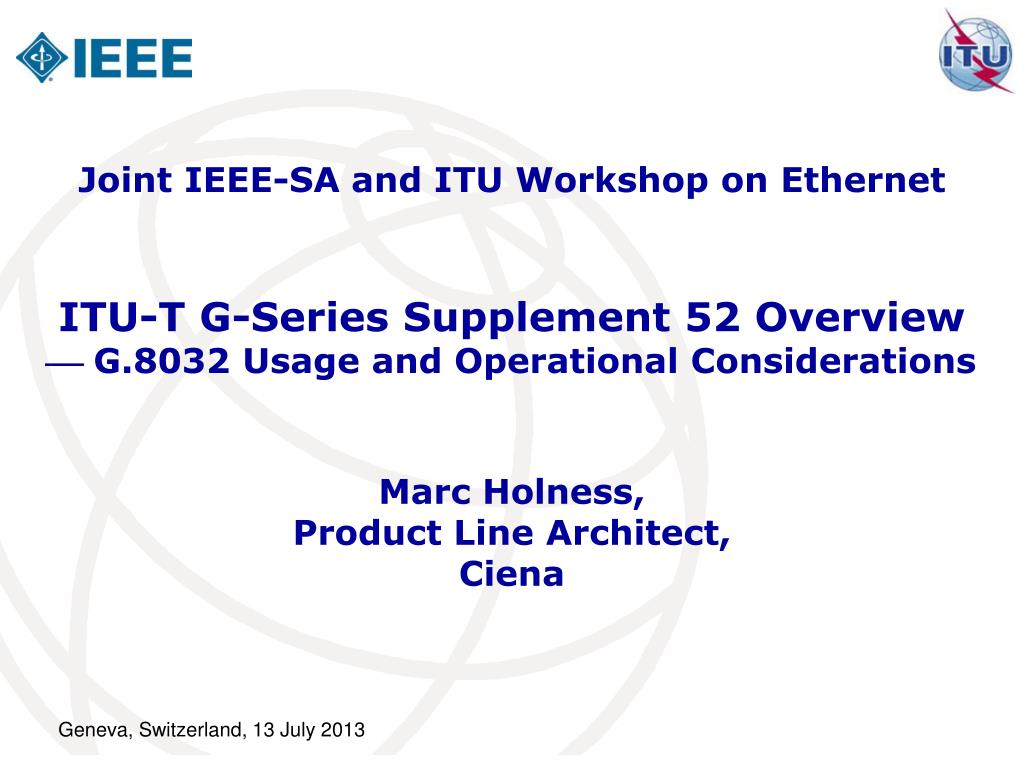 IEEE

ITU

Joint IEEE-SA and ITU Workshop on Ethernet

ITU-T G-Series Supplement 52 Overview
— G.8032 Usage and Operational Considerations

Marc Holness,
Product Line Architect,
Ciena

Geneva, Switzerland, 13 July 2013